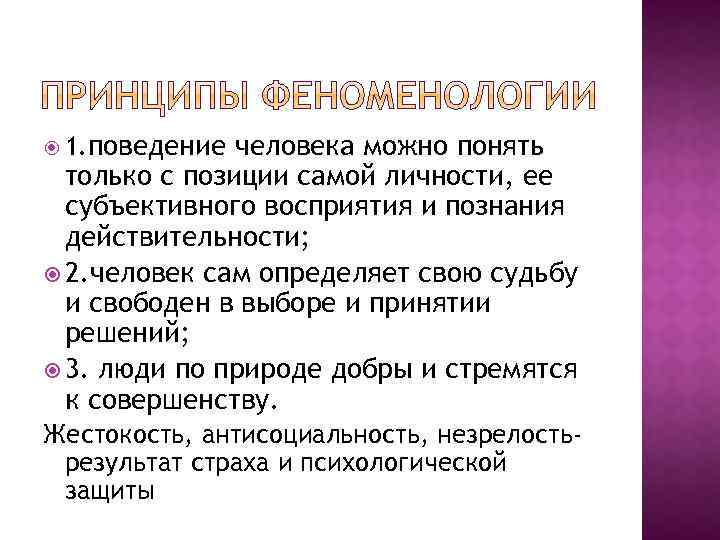 ПРИНЦИПЫ ФЕНОМЕНОЛОГИИ

1.поведение человека можно понять только с позиции самой личности, ее субъективного восприятия и познания действительности;

2.человек сам определяет свою судьбу и свободен в выборе и принятии решений;

3. люди по природе добры и стремятся к совершенству.

Жестокость, антисоциальность, незрелость-результат страха и психологической защиты